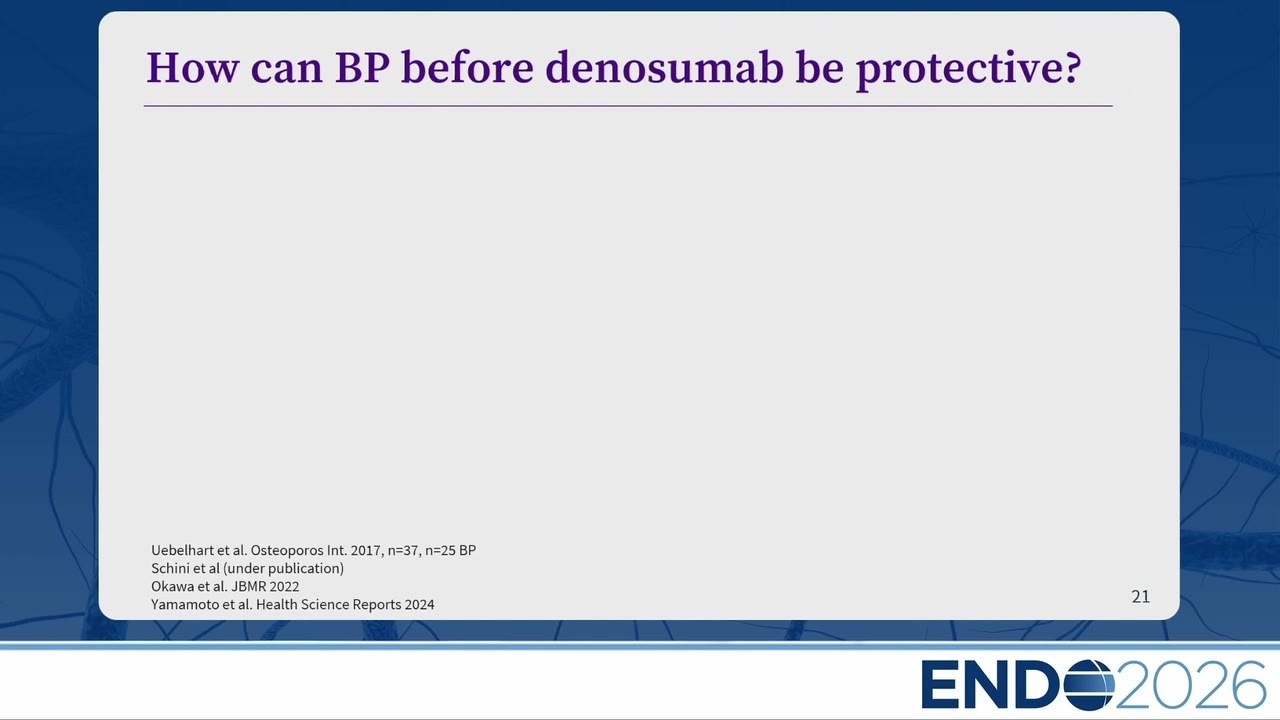 How can BP before denosumab be protective?

Uebelhart et al. Osteoporos Int. 2017, n=37, n=25 BP
Schini et al (under publication)
Okawa et al. JBMR 2022
Yamamoto et al. Health Science Reports 2024

21

ENDO2026